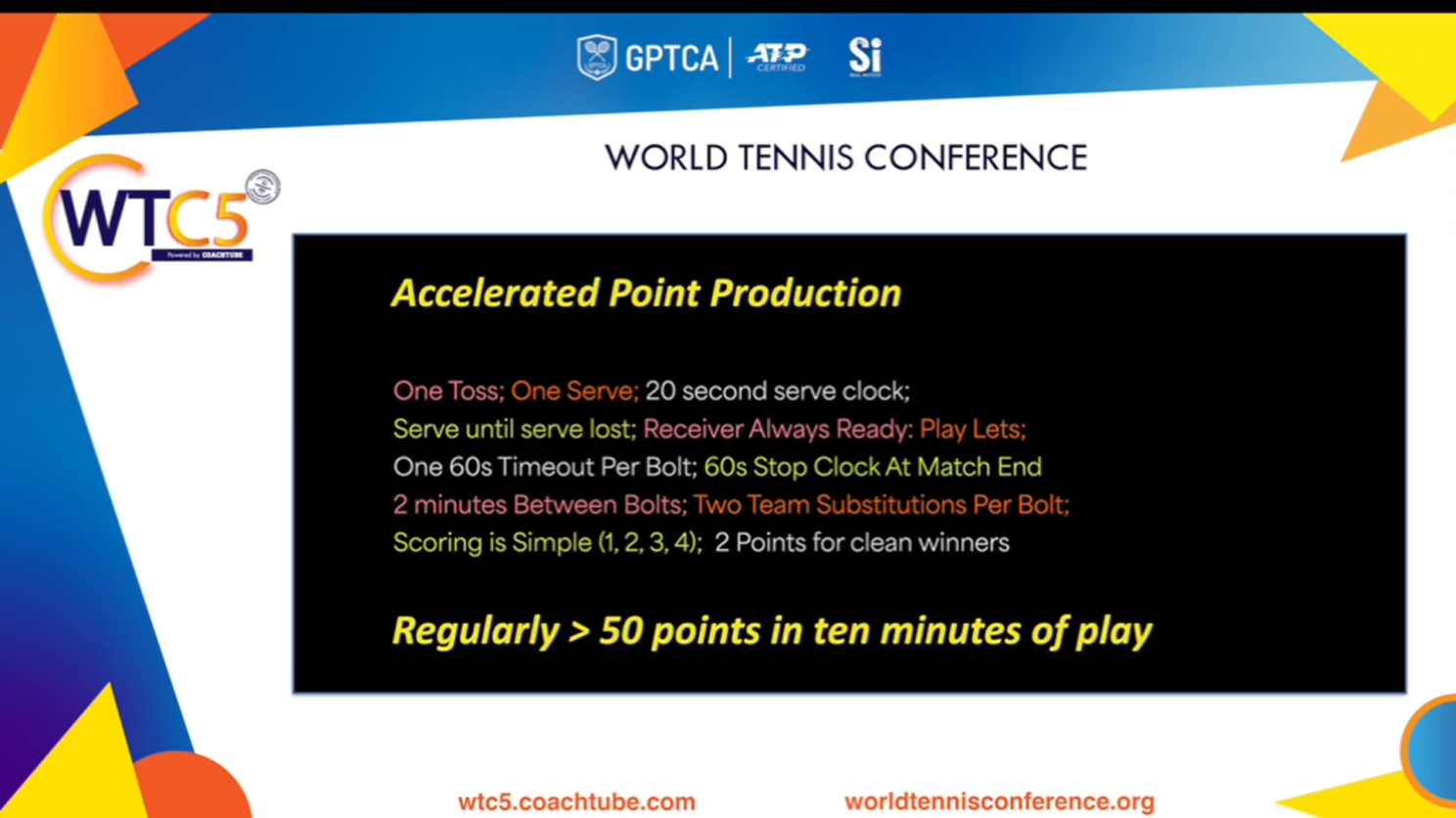 GPTCA | ATP CERTIFIED Si

WORLD TENNIS CONFERENCE

WTC5
Powered by COACHTUBE

Accelerated Point Production

One Toss; One Serve; 20 second serve clock;
Serve until serve lost; Receiver Always Ready: Play Lets;
One 60s Timeout Per Bolt; 60s Stop Clock At Match End
2 minutes Between Bolts; Two Team Substitutions Per Bolt;
Scoring is Simple (1, 2, 3, 4); 2 Points for clean winners

Regularly > 50 points in ten minutes of play

wtc5.coachtube.com worldtennisconference.org